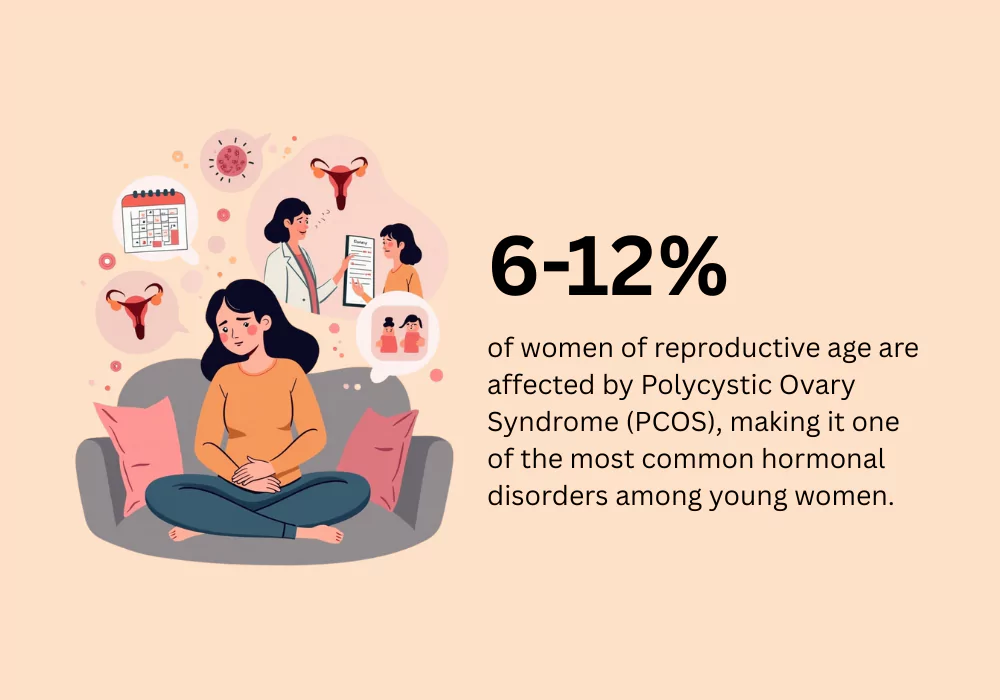 6-12%

of women of reproductive age are affected by Polycystic Ovary Syndrome (PCOS), making it one of the most common hormonal disorders among young women.